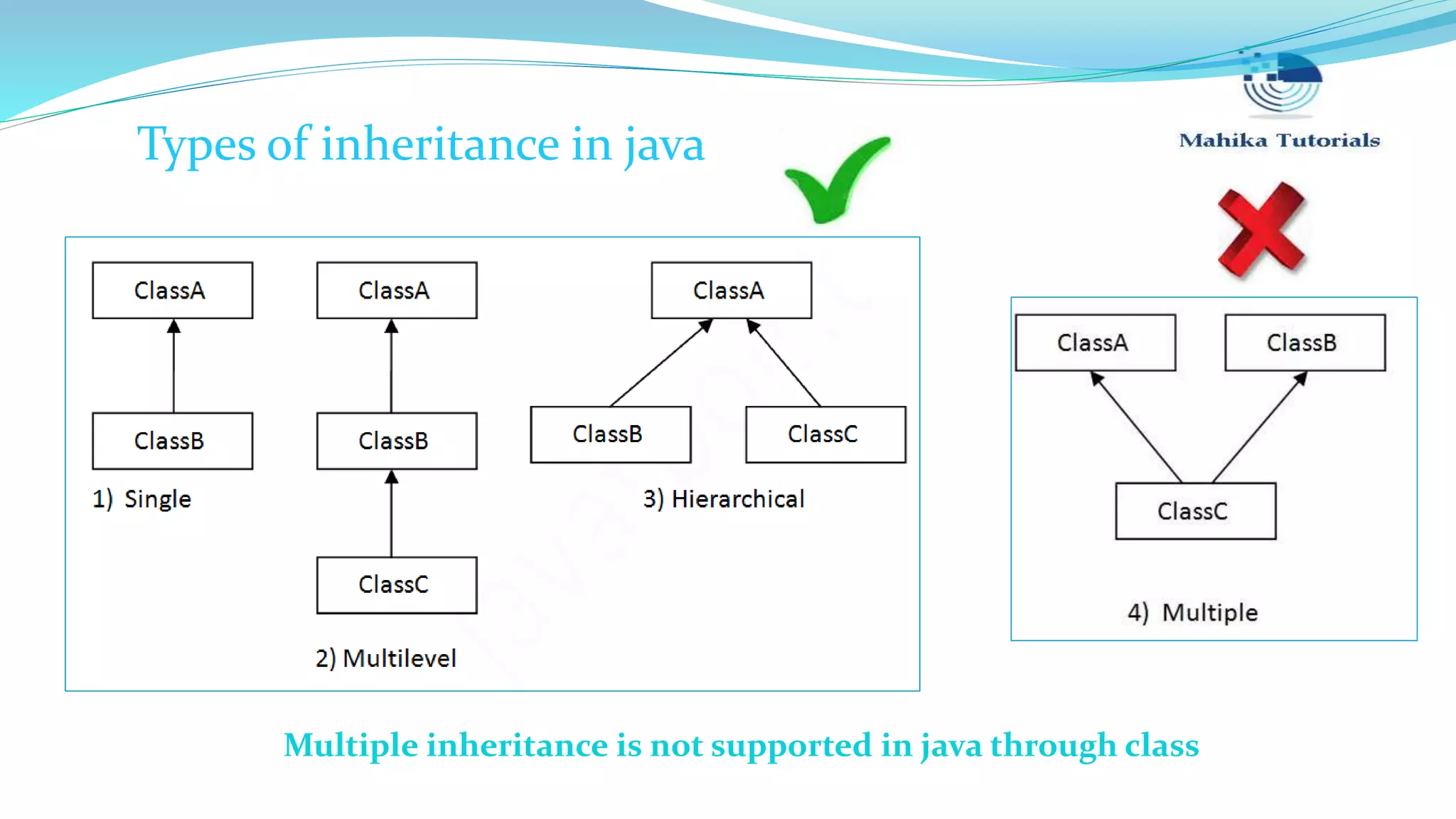 Types of inheritance in java

Mahika Tutorials

ClassA

ClassB

1) Single

ClassA

ClassB

ClassC

2) Multilevel

ClassA

ClassB

ClassC

3) Hierarchical

ClassA

ClassB

ClassC

4) Multiple

Multiple inheritance is not supported in java through class